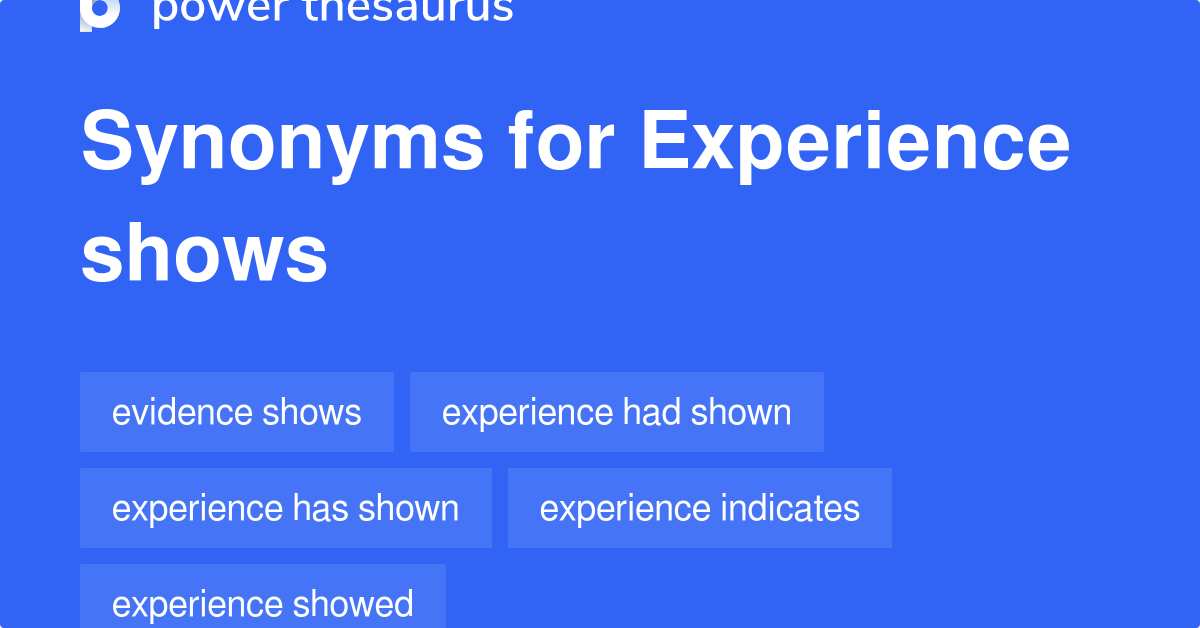 power thesaurus

Synonyms for Experience shows

evidence shows

experience had shown

experience has shown

experience indicates

experience showed